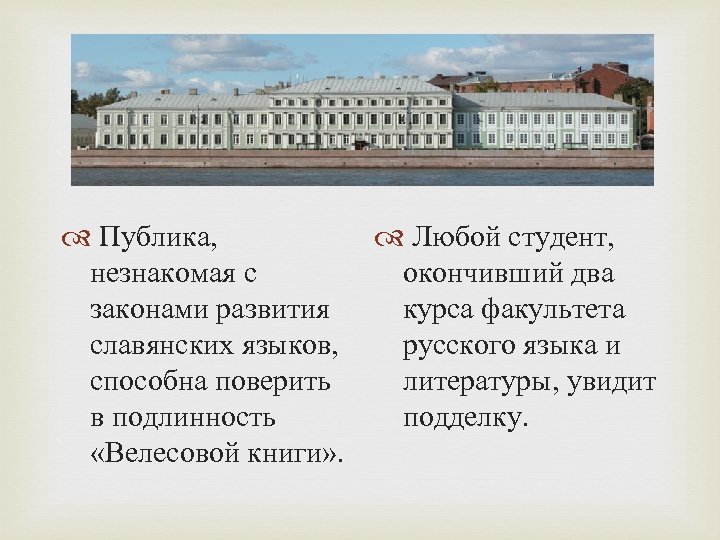 Публика, незнакомая с законами развития славянских языков, способна поверить в подлинность «Велесовой книги».

Любой студент, окончивший два курса факультета русского языка и литературы, увидит подделку.